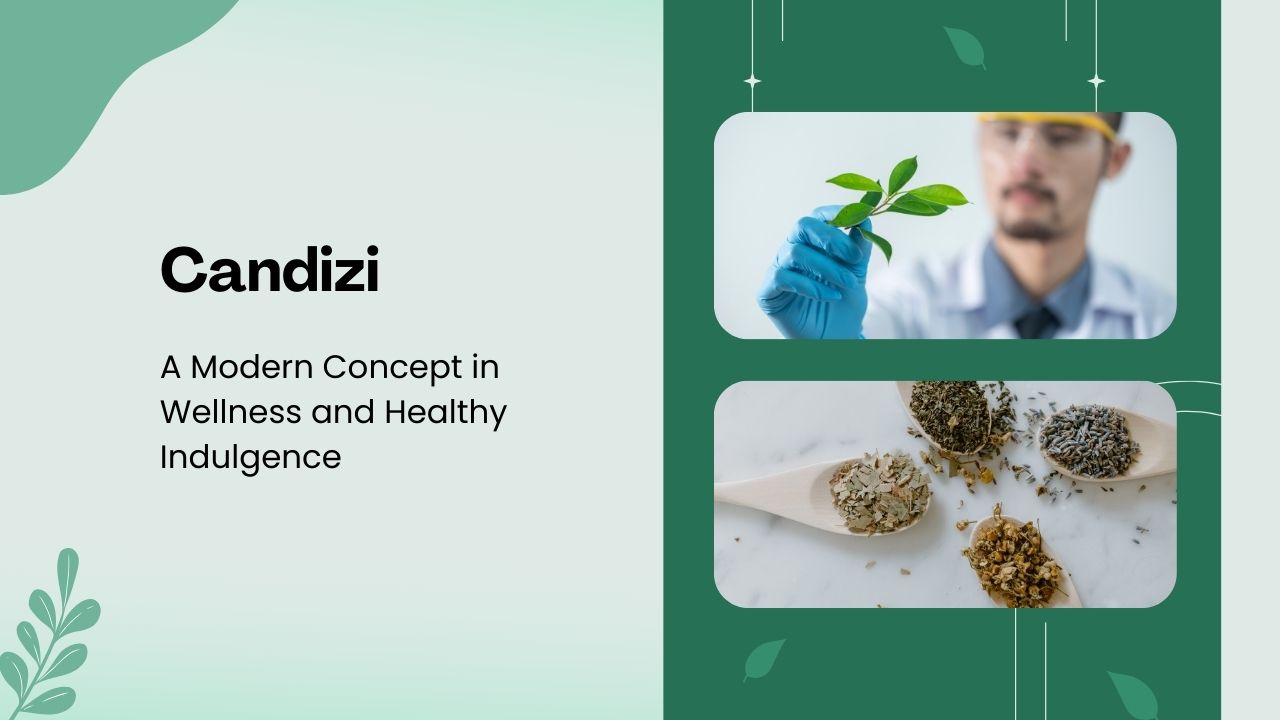 Candizi

A Modern Concept in Wellness and Healthy Indulgence